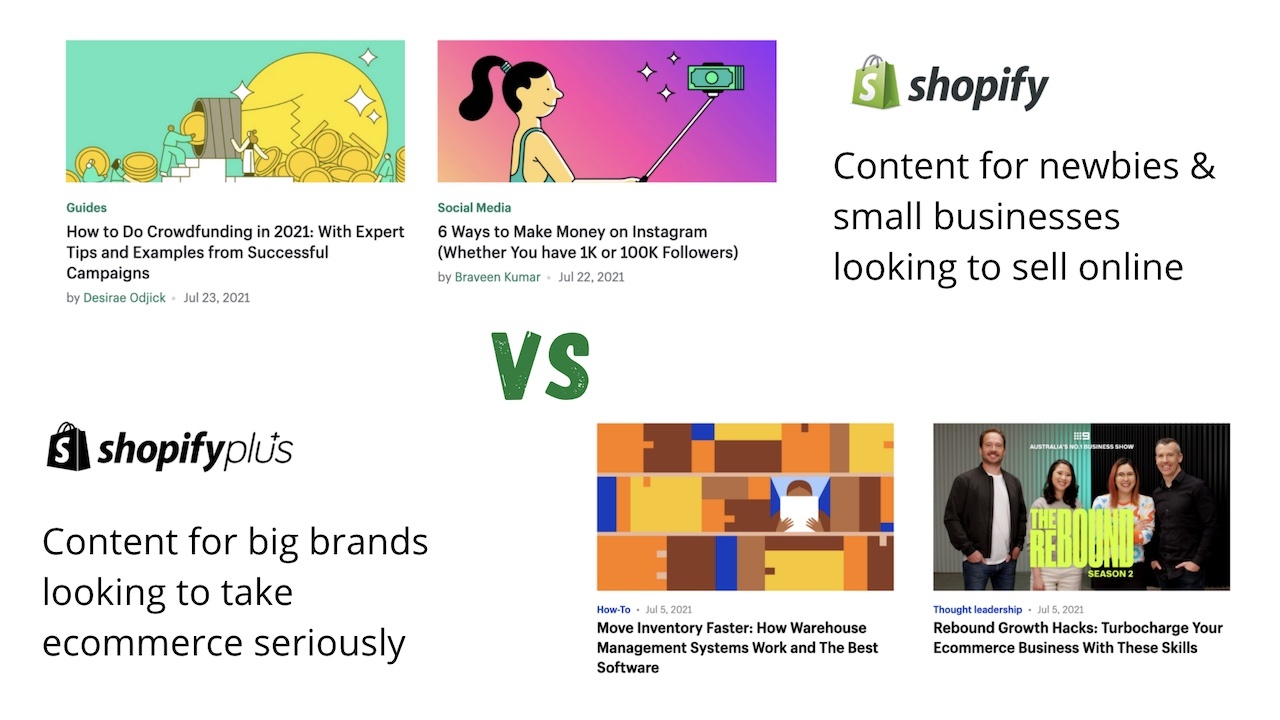 Guides
How to Do Crowdfunding in 2021: With Expert Tips and Examples from Successful Campaigns
by Desirae Odjick • Jul 23, 2021

Social Media
6 Ways to Make Money on Instagram (Whether You have 1K or 100K Followers)
by Braveen Kumar • Jul 22, 2021

shopify

Content for newbies & small businesses looking to sell online

VS

shopifyplus

Content for big brands looking to take ecommerce seriously

How-To • Jul 5, 2021
Move Inventory Faster: How Warehouse Management Systems Work and The Best Software

AUSTRALIA'S NO.1 BUSINESS SHOW
THE REBOUND
SEASON 2

Thought leadership • Jul 5, 2021
Rebound Growth Hacks: Turbocharge Your Ecommerce Business With These Skills